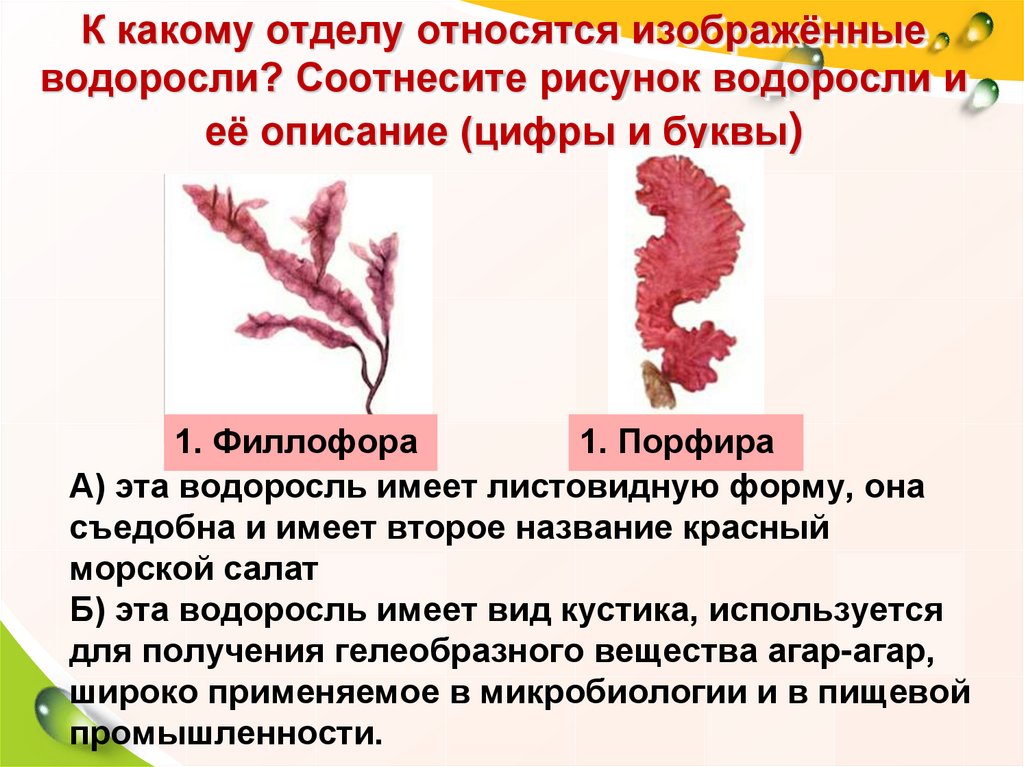 К какому отделу относятся изображённые водоросли? Соотнесите рисунок водоросли и её описание (цифры и буквы)

1. Филлофора

1. Порфира

А) эта водоросль имеет листовидную форму, она съедобна и имеет второе название красный морской салат
Б) эта водоросль имеет вид кустика, используется для получения гелеобразного вещества агар-агар, широко применяемое в микробиологии и в пищевой промышленности.